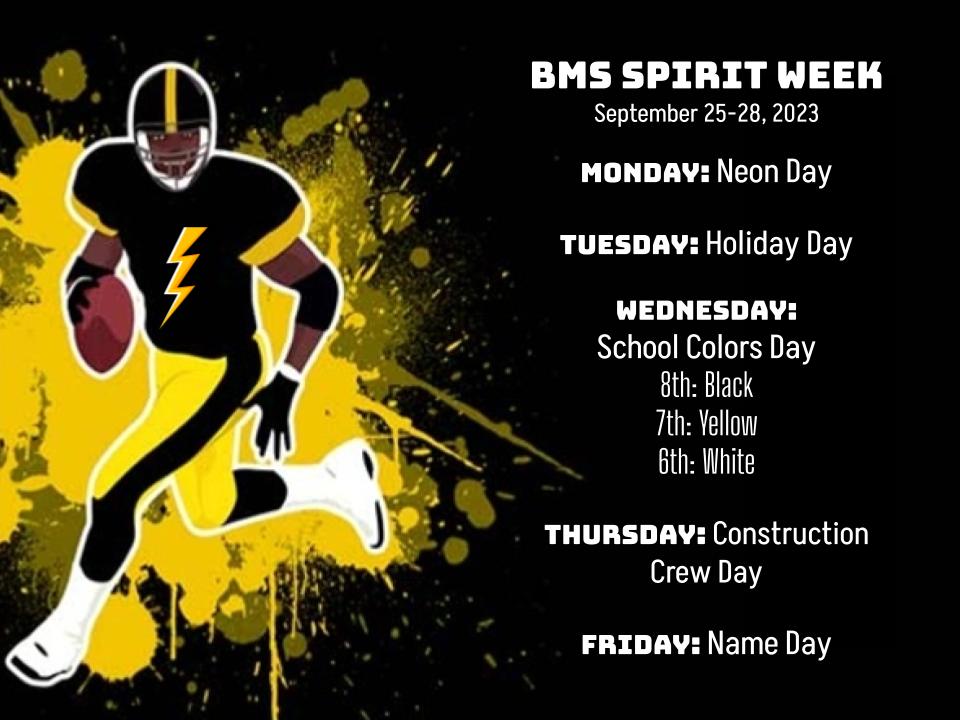 BMS SPIRIT WEEK
September 25-28, 2023

MONDAY: Neon Day

TUESDAY: Holiday Day

WEDNESDAY:
School Colors Day
8th: Black
7th: Yellow
6th: White

THURSDAY: Construction Crew Day

FRIDAY: Name Day